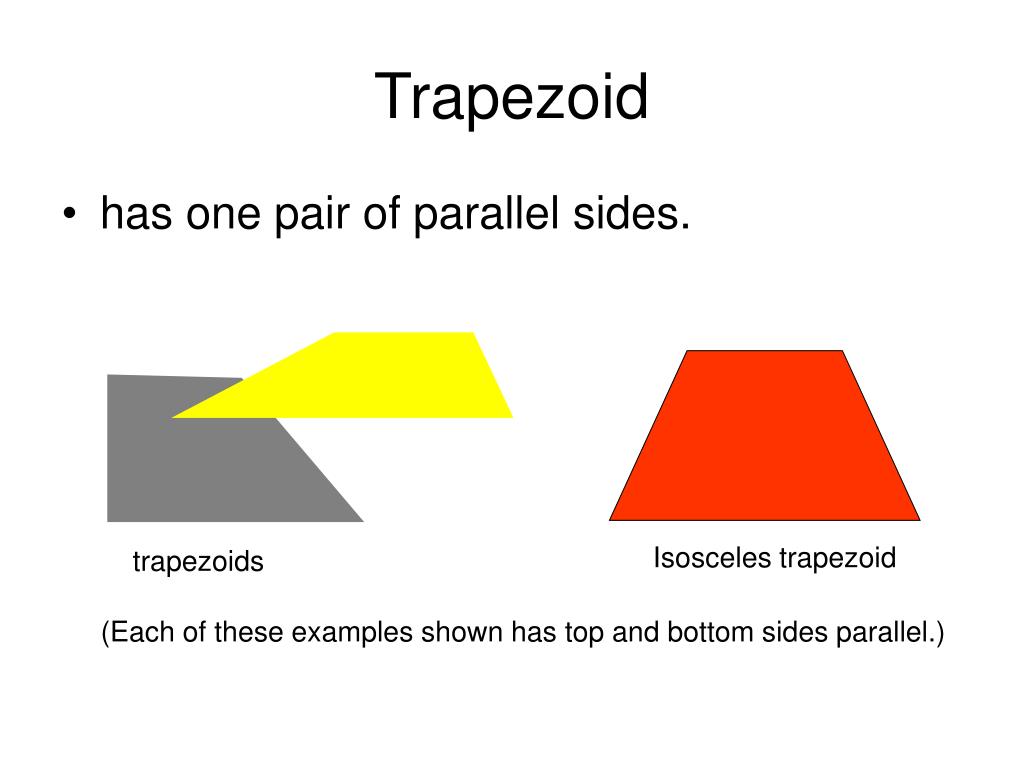 Trapezoid

• has one pair of parallel sides.

trapezoids

Isosceles trapezoid

(Each of these examples shown has top and bottom sides parallel.)